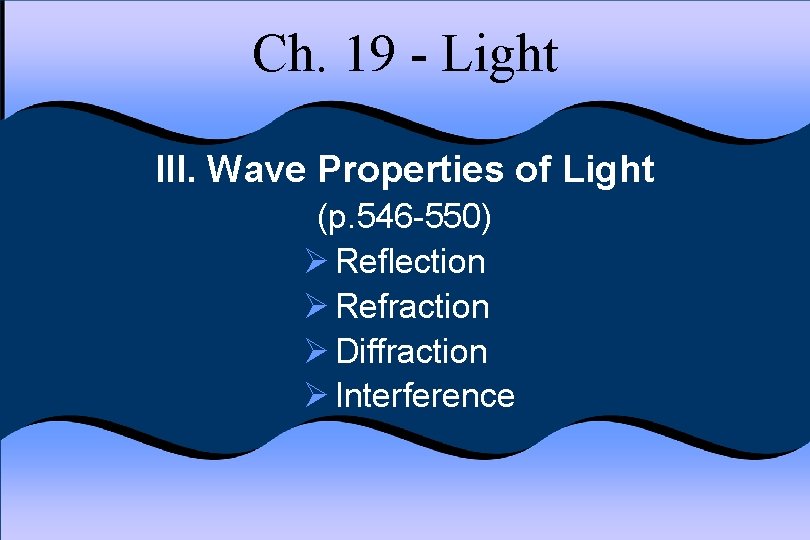 Ch. 19 - Light

III. Wave Properties of Light

(p.546-550)

➢ Reflection
➢ Refraction
➢ Diffraction
➢ Interference